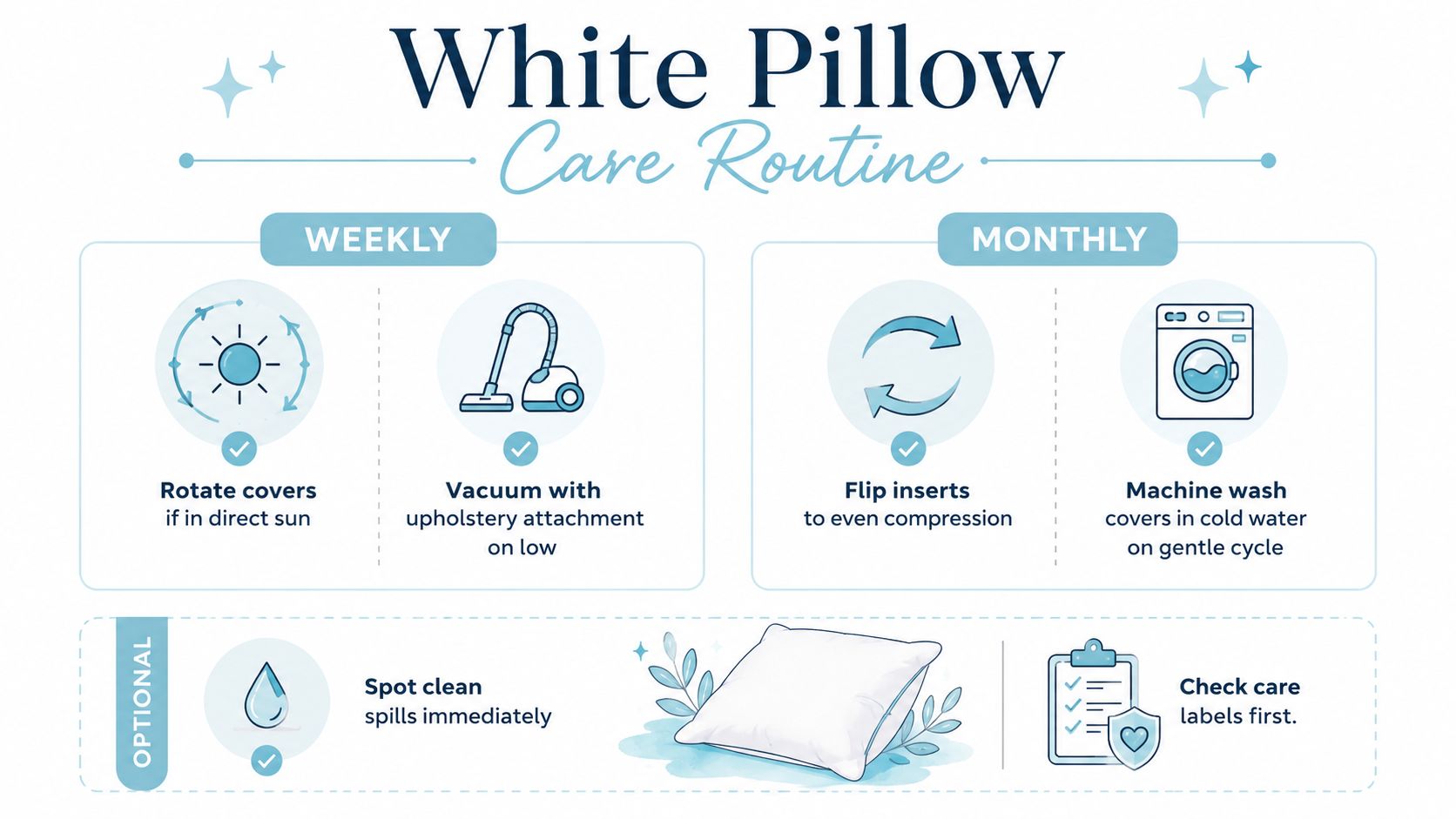 White Pillow
Care Routine

WEEKLY

Rotate covers
if in direct sun

Vacuum with
upholstery attachment
on low

MONTHLY

Flip inserts
to even compression

Machine wash
covers in cold water
on gentle cycle

OPTIONAL

Spot clean
spills immediately

Check care
labels first.